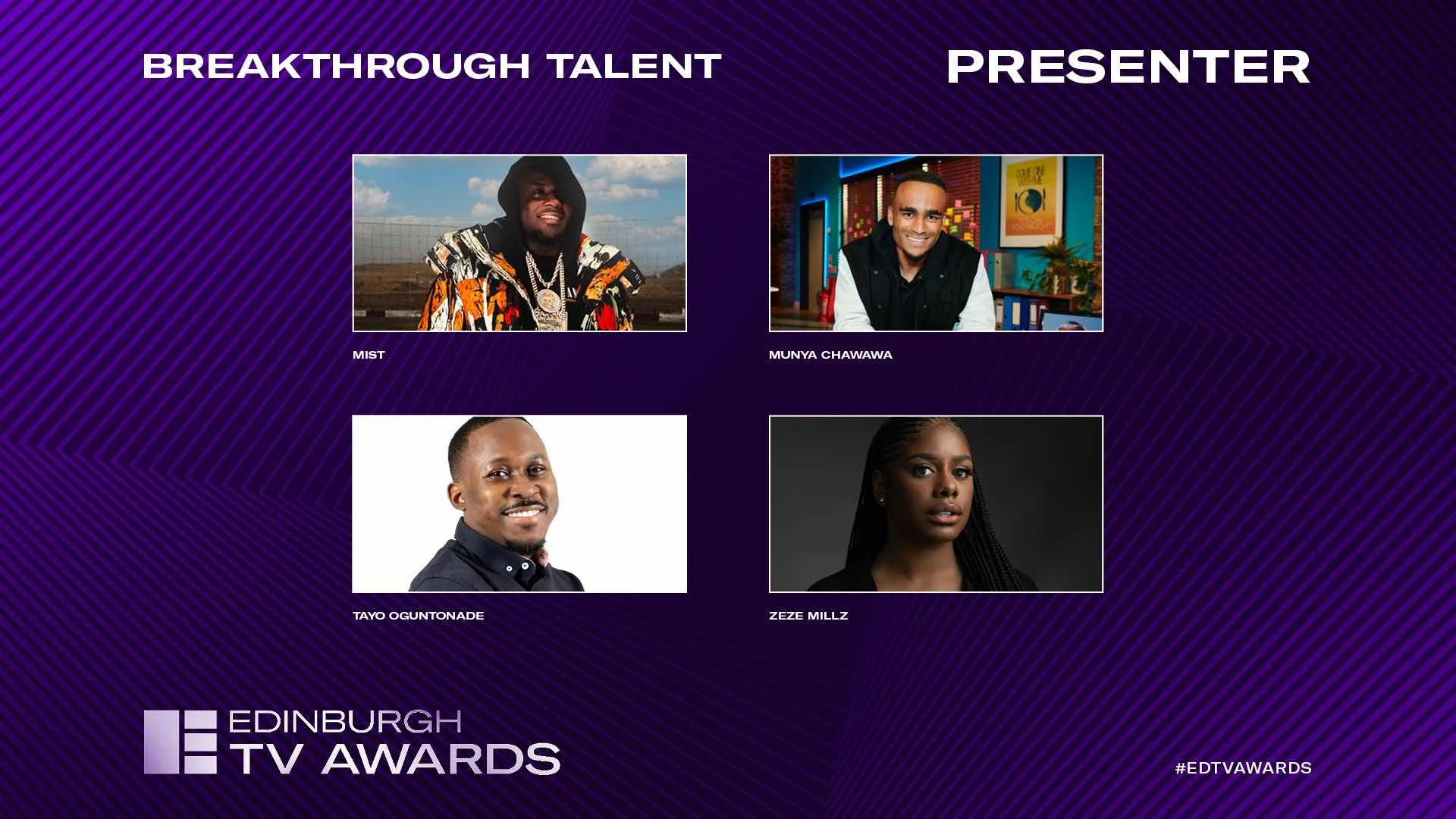 BREAKTHROUGH TALENT

PRESENTER

MIST

MUNYA CHAWAWA

TAYO OGUNTONADE

ZEZE MILLZ

EDINBURGH TV AWARDS

#EDTVAWARDS